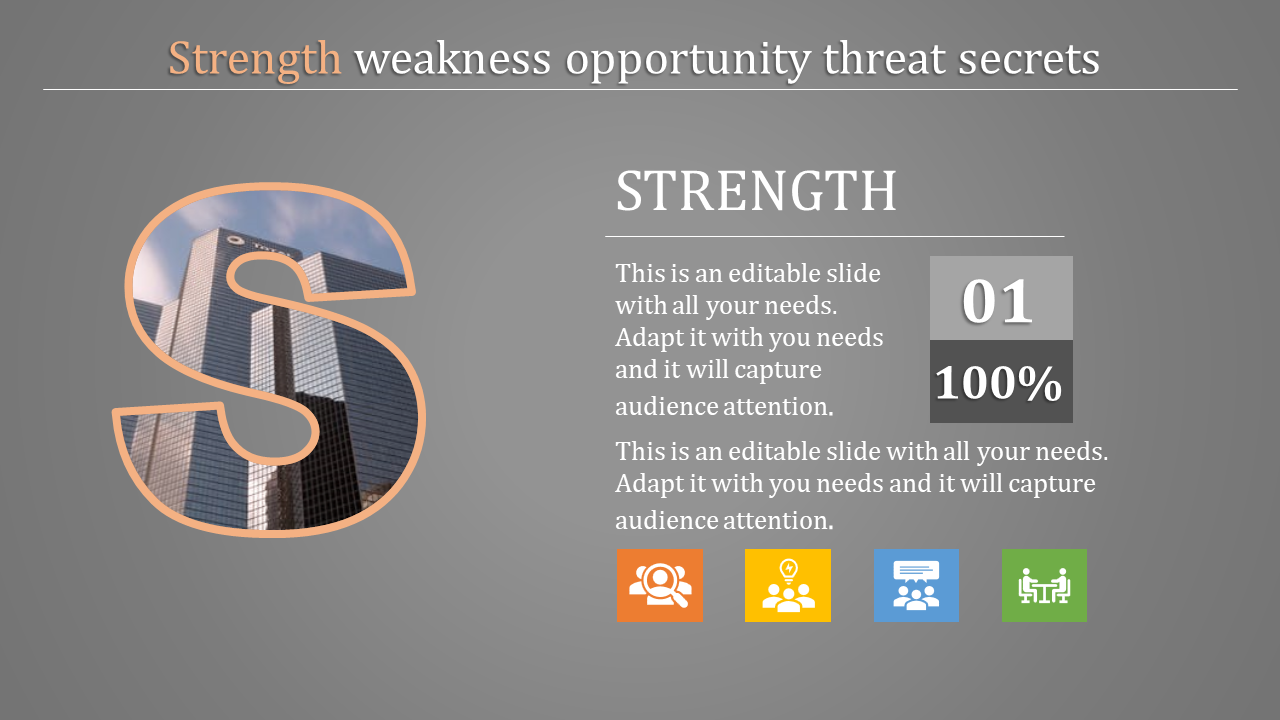 Strength weakness opportunity threat secrets

STRENGTH

This is an editable slide with all your needs. Adapt it with you needs and it will capture audience attention.

01

100%

This is an editable slide with all your needs. Adapt it with you needs and it will capture audience attention.